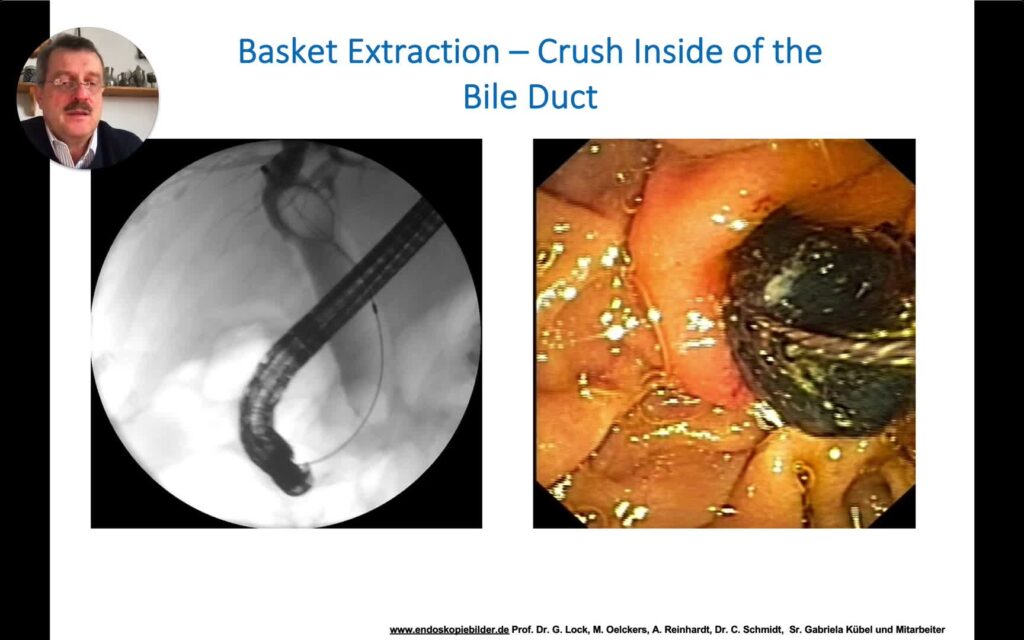 Basket Extraction – Crush Inside of the Bile Duct

www.endoskopiebilder.de Prof. Dr. G. Lock, M. Oelckers, A. Reinhardt, Dr. C. Schmidt, Sr. Gabriela Kübel und Mitarbeiter